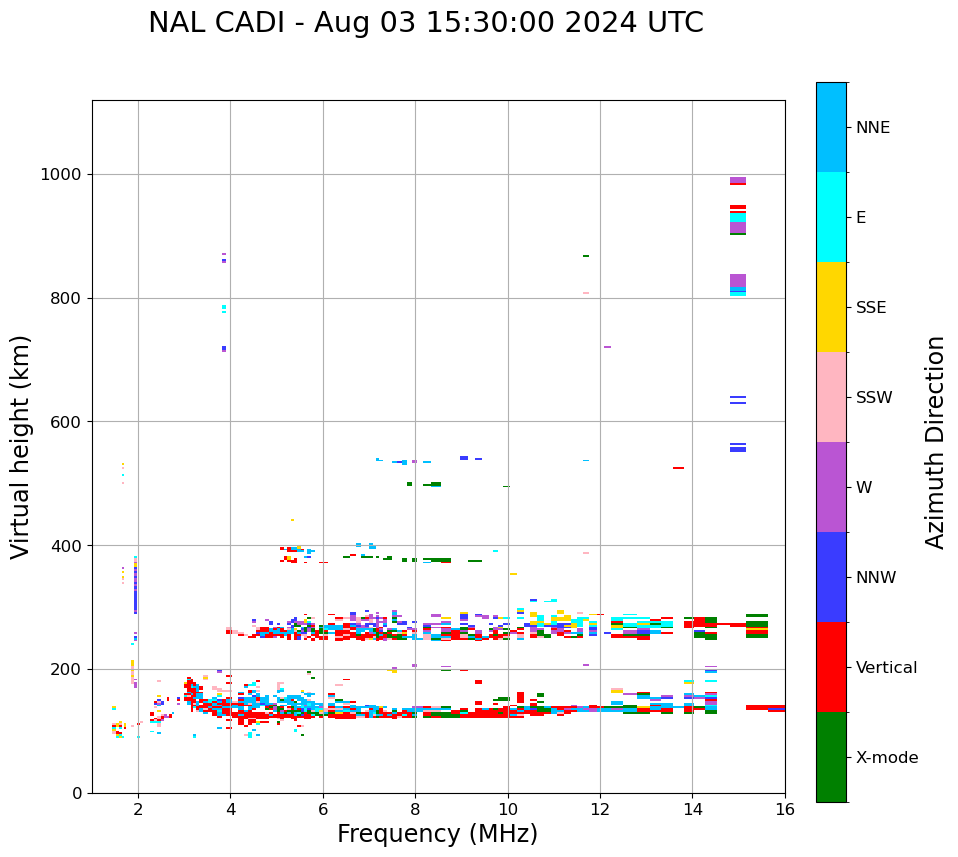 NAL CADI - Aug 03 15:30:00 2024 UTC

Virtual height (km)

1000
800
600
400
200
0

2
4
6
8
10
12
14
16

Frequency (MHz)

NNE
E
SSE
SSW
W
NNW
Vertical
X-mode

Azimuth Direction